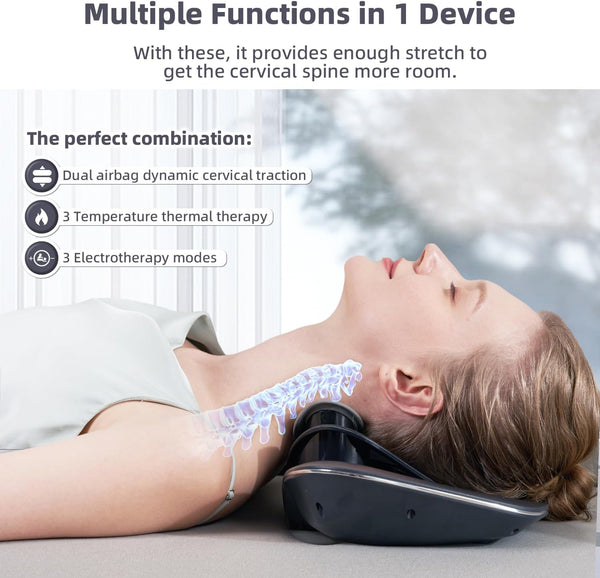 Multiple Functions in 1 Device

With these, it provides enough stretch to get the cervical spine more room.

The perfect combination:

Dual airbag dynamic cervical traction

3 Temperature thermal therapy

3 Electrotherapy modes